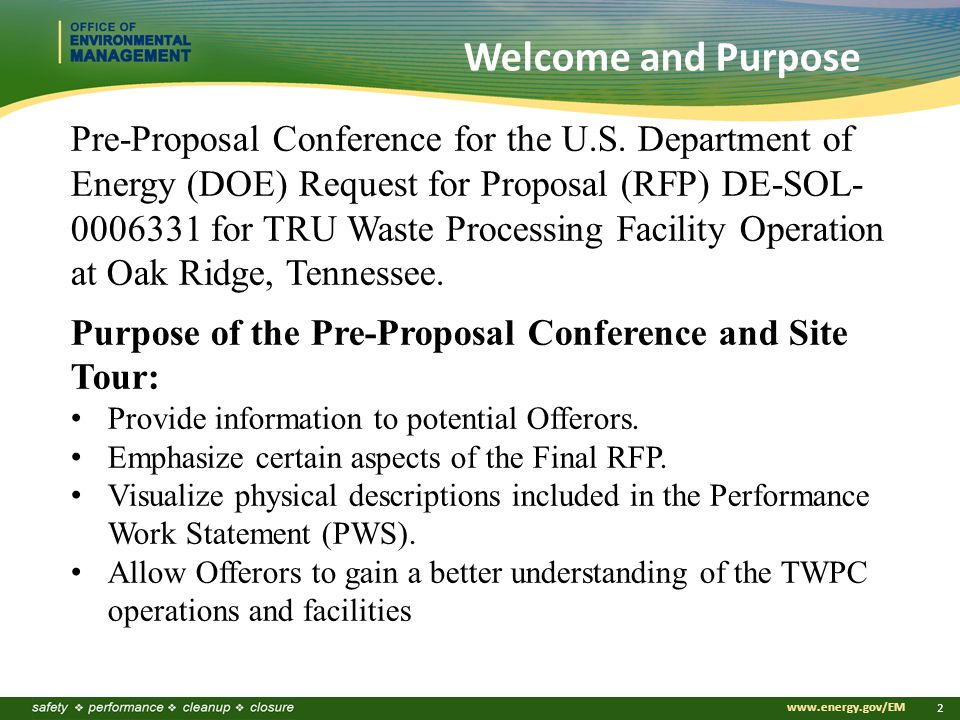 OFFICE OF ENVIRONMENTAL MANAGEMENT

Welcome and Purpose

Pre-Proposal Conference for the U.S. Department of Energy (DOE) Request for Proposal (RFP) DE-SOL-0006331 for TRU Waste Processing Facility Operation at Oak Ridge, Tennessee.

Purpose of the Pre-Proposal Conference and Site Tour:
• Provide information to potential Offerors.
• Emphasize certain aspects of the Final RFP.
• Visualize physical descriptions included in the Performance Work Statement (PWS).
• Allow Offerors to gain a better understanding of the TWPC operations and facilities

safety ❖ performance ❖ cleanup ❖ closure

www.energy.gov/EM

2